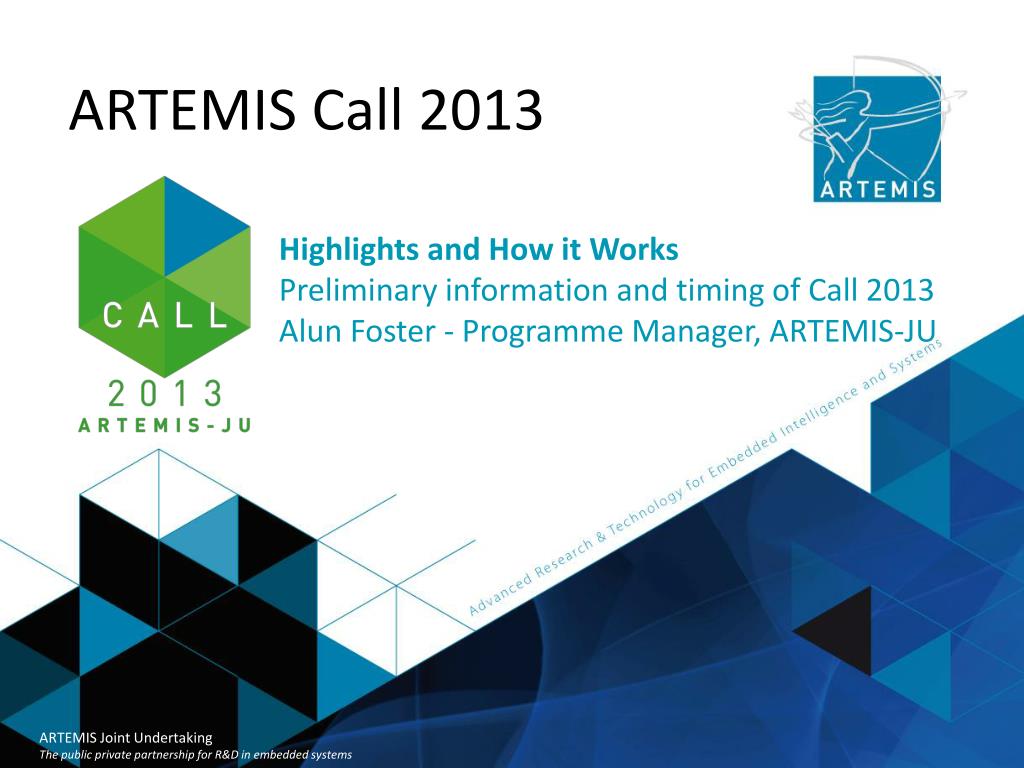 ARTEMIS Call 2013

ARTEMIS

CALL
2013
ARTEMIS-JU

Highlights and How it Works
Preliminary information and timing of Call 2013
Alun Foster - Programme Manager, ARTEMIS-JU

Advanced Research & Technology for Embedded Intelligence and Systems

ARTEMIS Joint Undertaking
The public private partnership for R&D in embedded systems